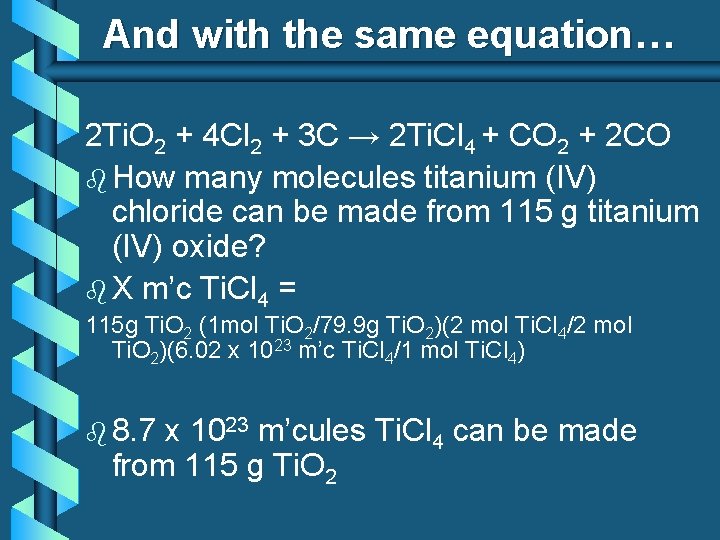 And with the same equation…

$2TiO_2 + 4Cl_2 + 3C \rightarrow 2TiCl_4 + CO_2 + 2CO$

How many molecules titanium (IV) chloride can be made from 115 g titanium (IV) oxide?

X m'c $TiCl_4$ =

115g $TiO_2$ (1mol $TiO_2$/79.9g $TiO_2$)(2 mol $TiCl_4$/2 mol $TiO_2$)(6.02 x $10^{23}$ m'c $TiCl_4$/1 mol $TiCl_4$)

8.7 x $10^{23}$ m'cules $TiCl_4$ can be made from 115 g $TiO_2$